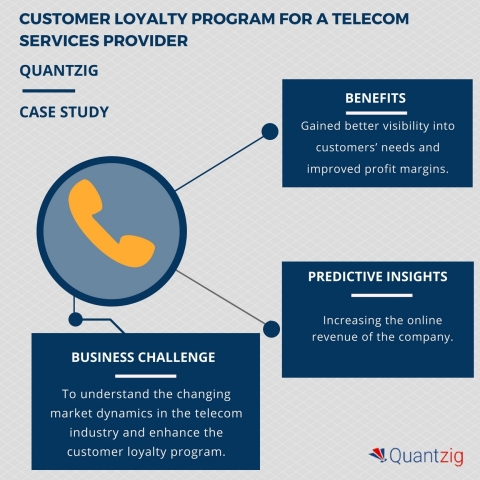 CUSTOMER LOYALTY PROGRAM FOR A TELECOM SERVICES PROVIDER

QUANTZIG

CASE STUDY

BENEFITS

Gained better visibility into customers' needs and improved profit margins.

PREDICTIVE INSIGHTS

Increasing the online revenue of the company.

BUSINESS CHALLENGE

To understand the changing market dynamics in the telecom industry and enhance the customer loyalty program.

Quantzig